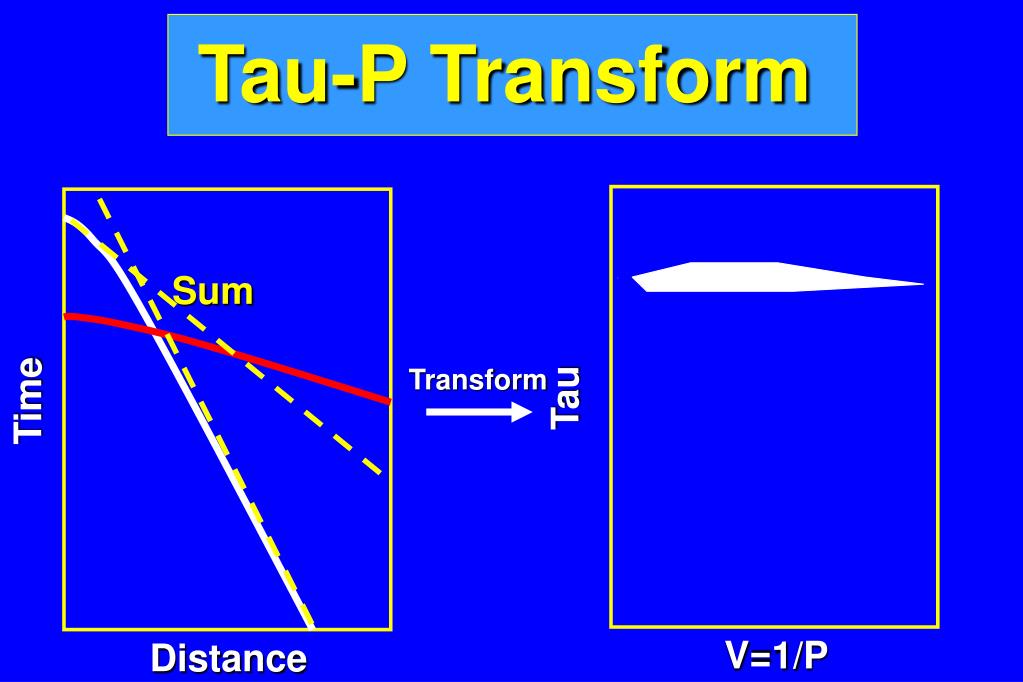 Tau-P Transform

Sum

Time

Distance

Transform

Tau

V=1/P